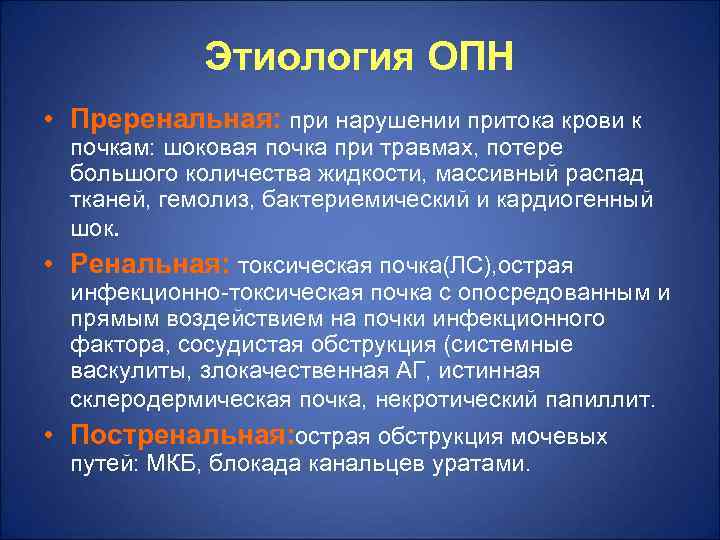 Этиология ОПН

• Преренальная: при нарушении притока крови к почкам: шоковая почка при травмах, потере большого количества жидкости, массивный распад тканей, гемолиз, бактериемический и кардиогенный шок.

• Ренальная: токсическая почка(ЛС),острая инфекционно-токсическая почка с опосредованным и прямым воздействием на почки инфекционного фактора, сосудистая обструкция (системные васкулиты, злокачественная АГ, истинная склеродермическая почка, некротический папиллит.

• Постренальная:острая обструкция мочевых путей: МКБ, блокада канальцев уратами.